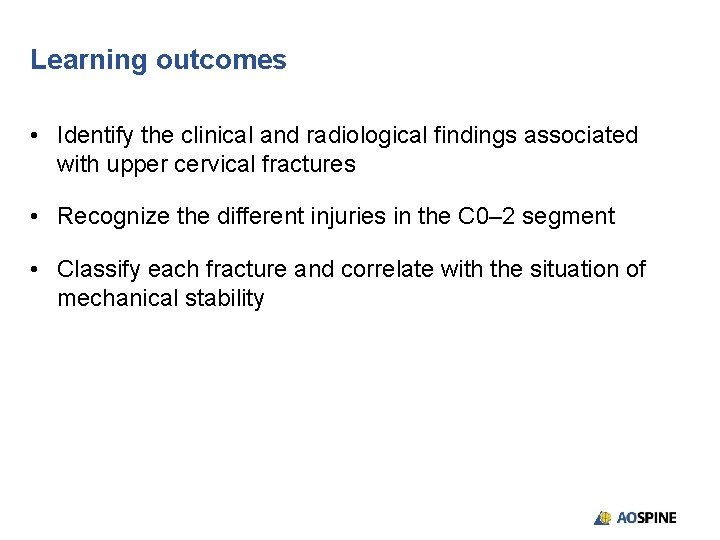 Learning outcomes

• Identify the clinical and radiological findings associated with upper cervical fractures

• Recognize the different injuries in the C0–2 segment

• Classify each fracture and correlate with the situation of mechanical stability

AOSPINE